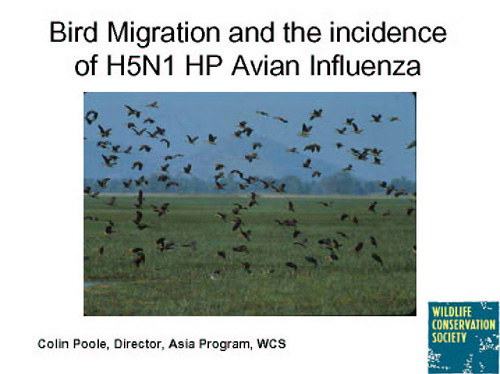 Bird Migration and the incidence of H5N1 HP Avian Influenza

Colin Poole, Director, Asia Program, WCS

WILDLIFE CONSERVATION SOCIETY